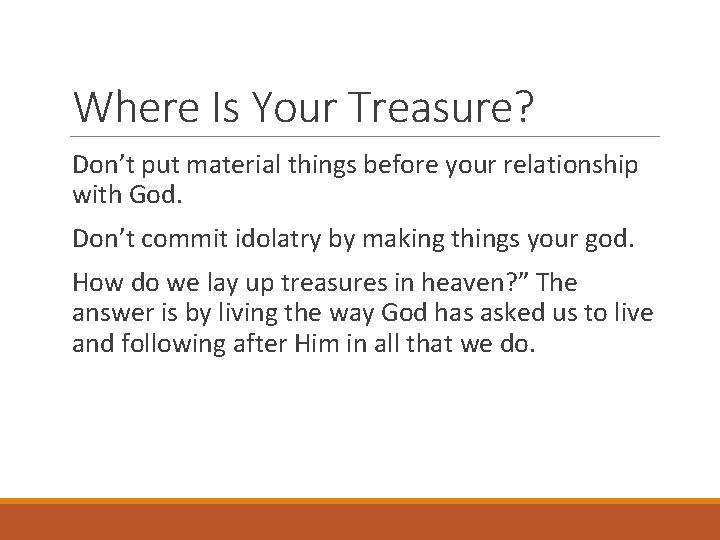 Where Is Your Treasure?

Don’t put material things before your relationship with God.

Don’t commit idolatry by making things your god.

How do we lay up treasures in heaven?” The answer is by living the way God has asked us to live and following after Him in all that we do.